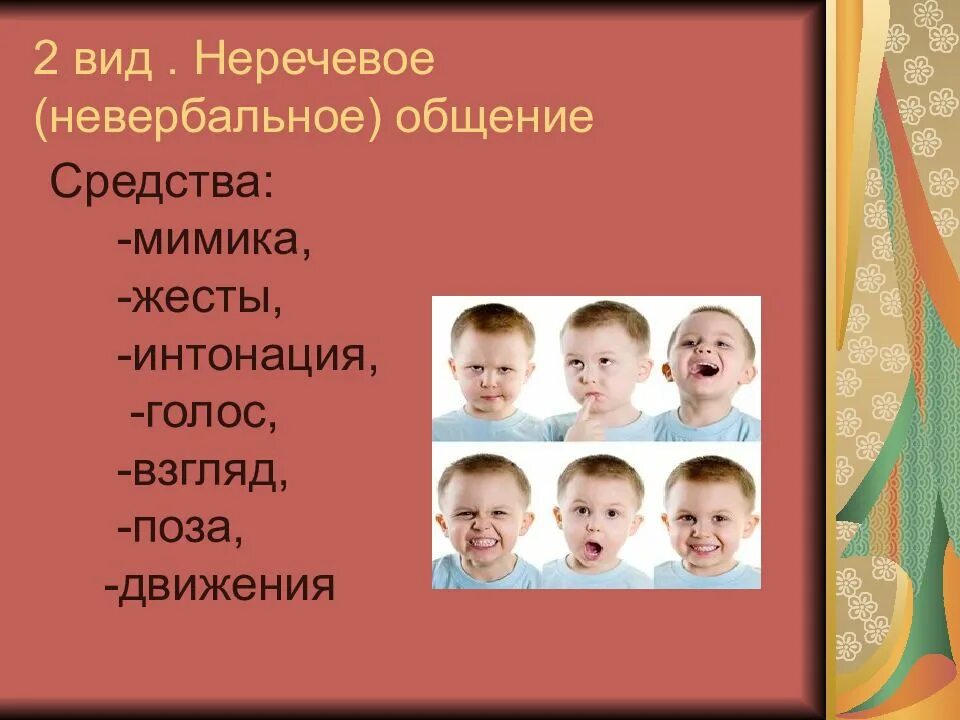 2 вид . Неречевое (невербальное) общение

Средства:
-мимика,
-жесты,
-интонация,
-голос,
-взгляд,
-поза,
-движения